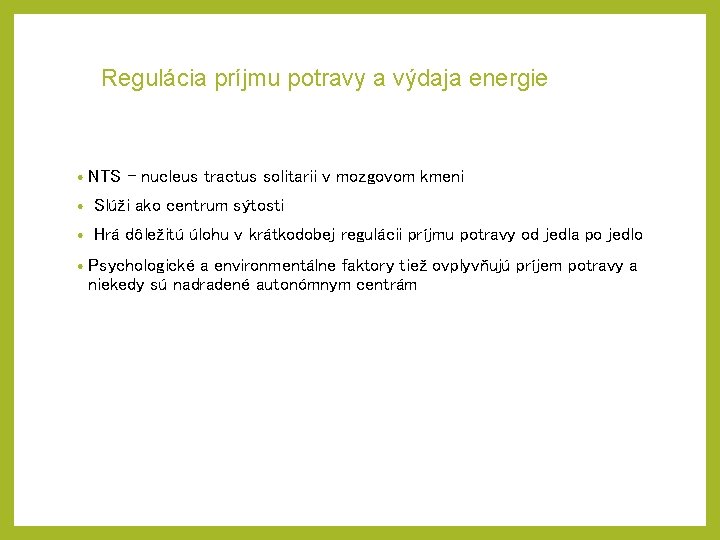 Regulácia príjmu potravy a výdaja energie

• NTS – nucleus tractus solitarii v mozgovom kmeni

• Slúži ako centrum sýtosti

• Hrá dôležitú úlohu v krátkodobej regulácii príjmu potravy od jedla po jedlo

• Psychologické a environmentálne faktory tiež ovplyvňujú príjem potravy a niekedy sú nadradené autonómnym centrám